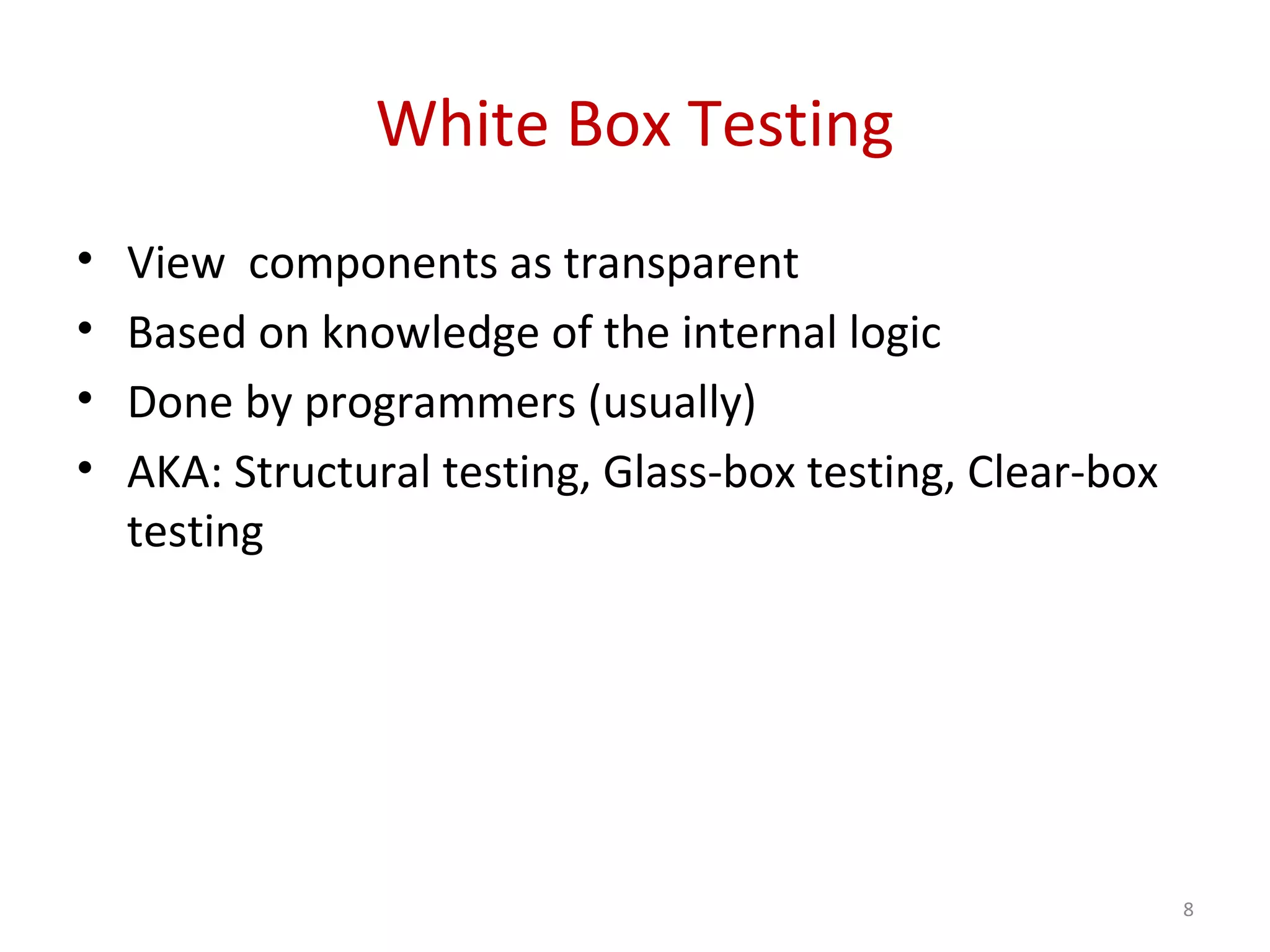 White Box Testing

• View components as transparent
• Based on knowledge of the internal logic
• Done by programmers (usually)
• AKA: Structural testing, Glass-box testing, Clear-box testing

8